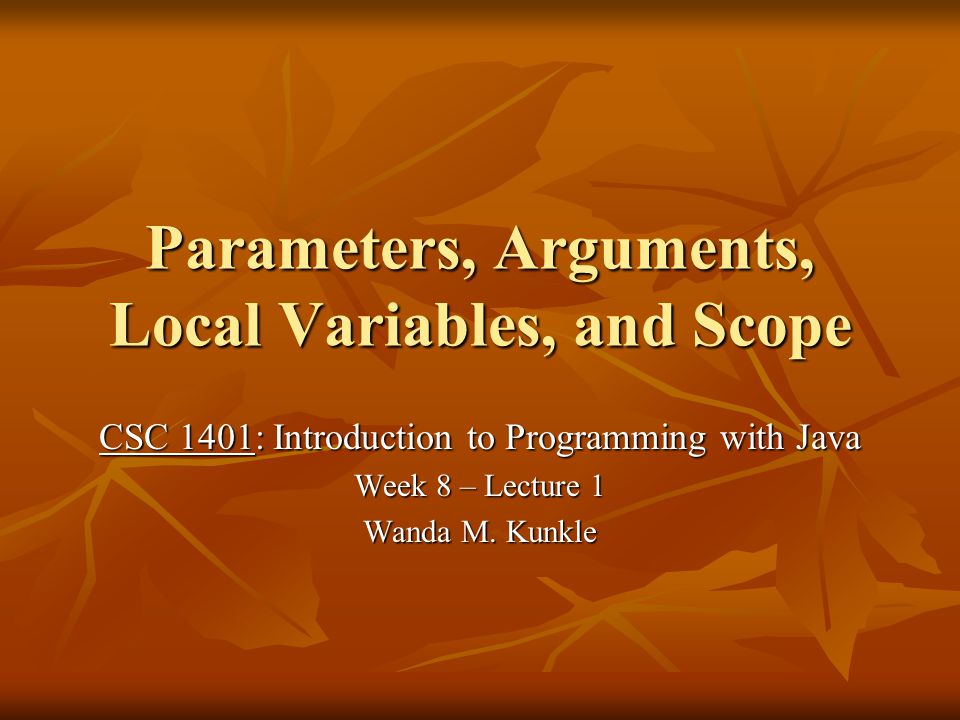 Parameters, Arguments, Local Variables, and Scope

CSC 1401: Introduction to Programming with Java

Week 8 – Lecture 1

Wanda M. Kunkle